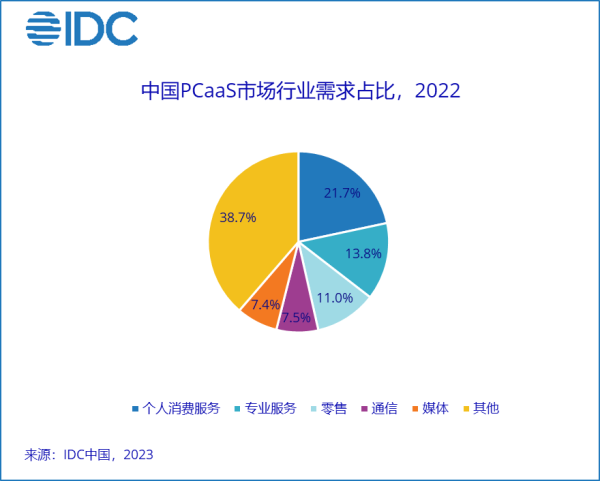 IDC

中国PCaaS市场行业需求占比，2022

21.7%
13.8%
11.0%
7.5%
7.4%
38.7%

个人消费服务 专业服务 零售 通信 媒体 其他

来源：IDC中国，2023